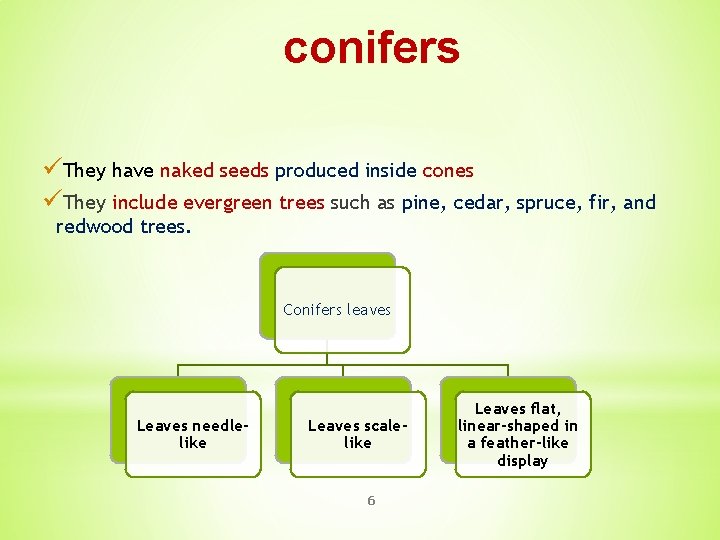 conifers

✓They have naked seeds produced inside cones

✓They include evergreen trees such as pine, cedar, spruce, fir, and redwood trees.

Conifers leaves

Leaves needle-like

Leaves scale-like

Leaves flat, linear-shaped in a feather-like display

6